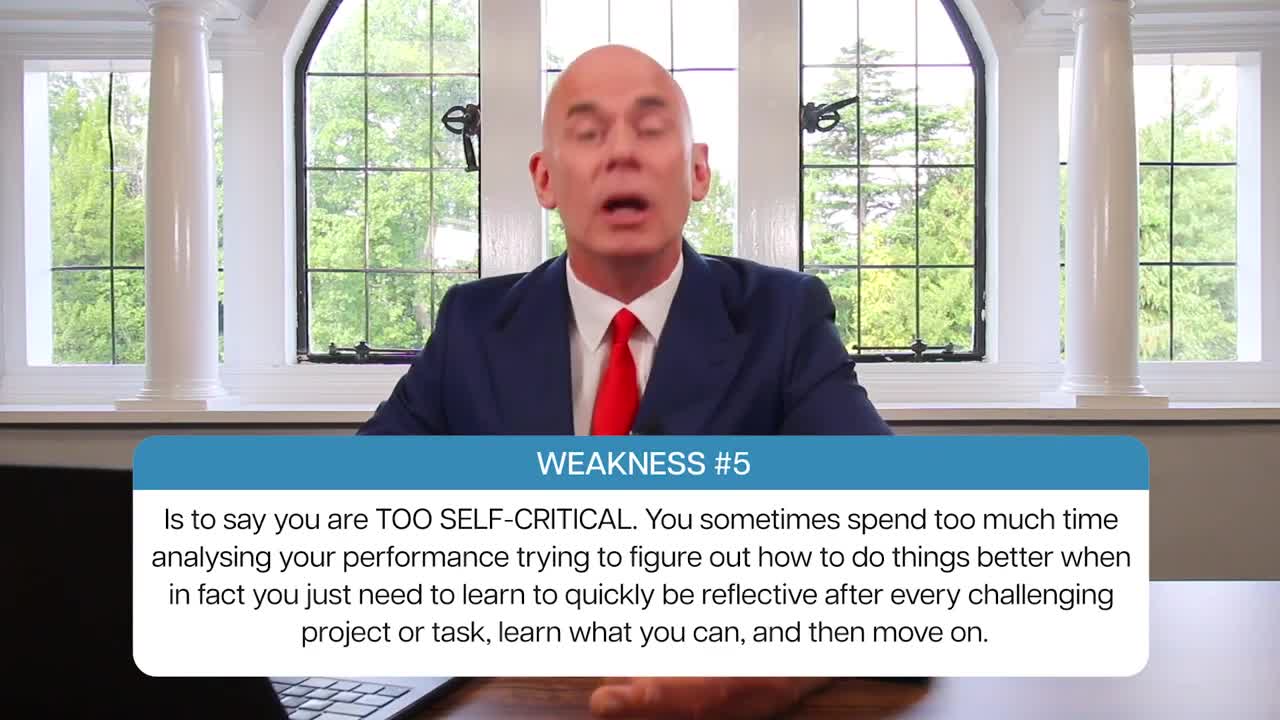 WEAKNESS #5

Is to say you are TOO SELF-CRITICAL. You sometimes spend too much time analysing your performance trying to figure out how to do things better when in fact you just need to learn to quickly be reflective after every challenging project or task, learn what you can, and then move on.